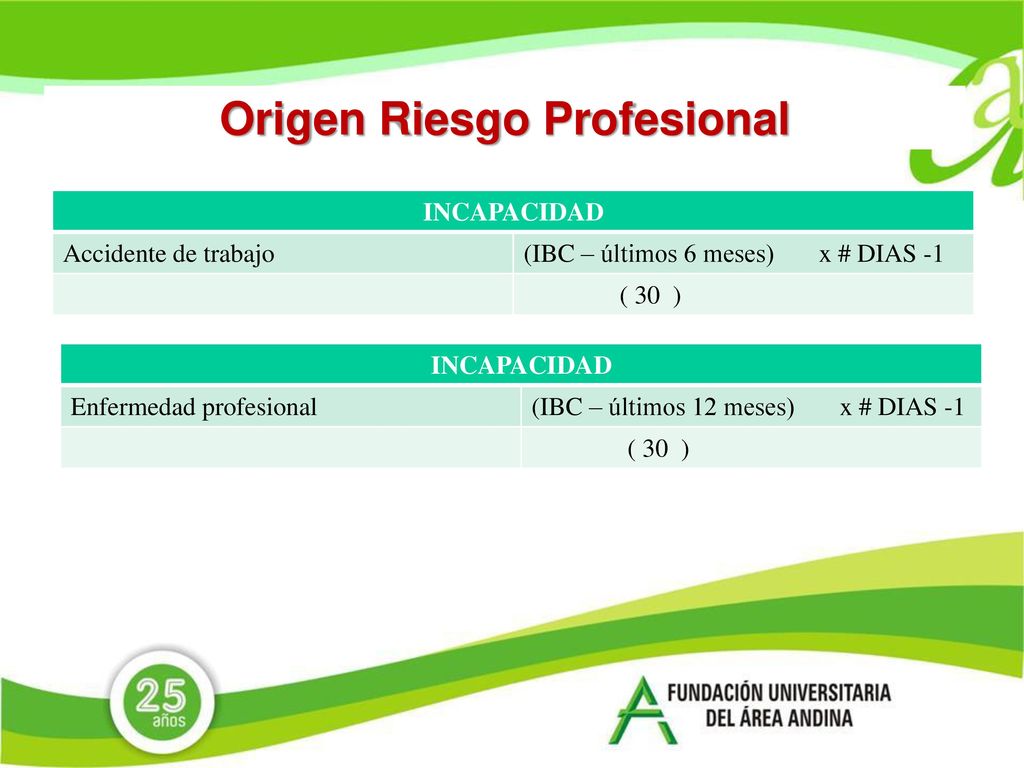 Origen Riesgo Profesional

| INCAPACIDAD | |
|---|---|
| Accidente de trabajo | (IBC – últimos 6 meses) x # DIAS -1 |
| | ( 30 ) |

| INCAPACIDAD | |
|---|---|
| Enfermedad profesional | (IBC – últimos 12 meses) x # DIAS -1 |
| | ( 30 ) |

25 años

FUNDACIÓN UNIVERSITARIA DEL ÁREA ANDINA